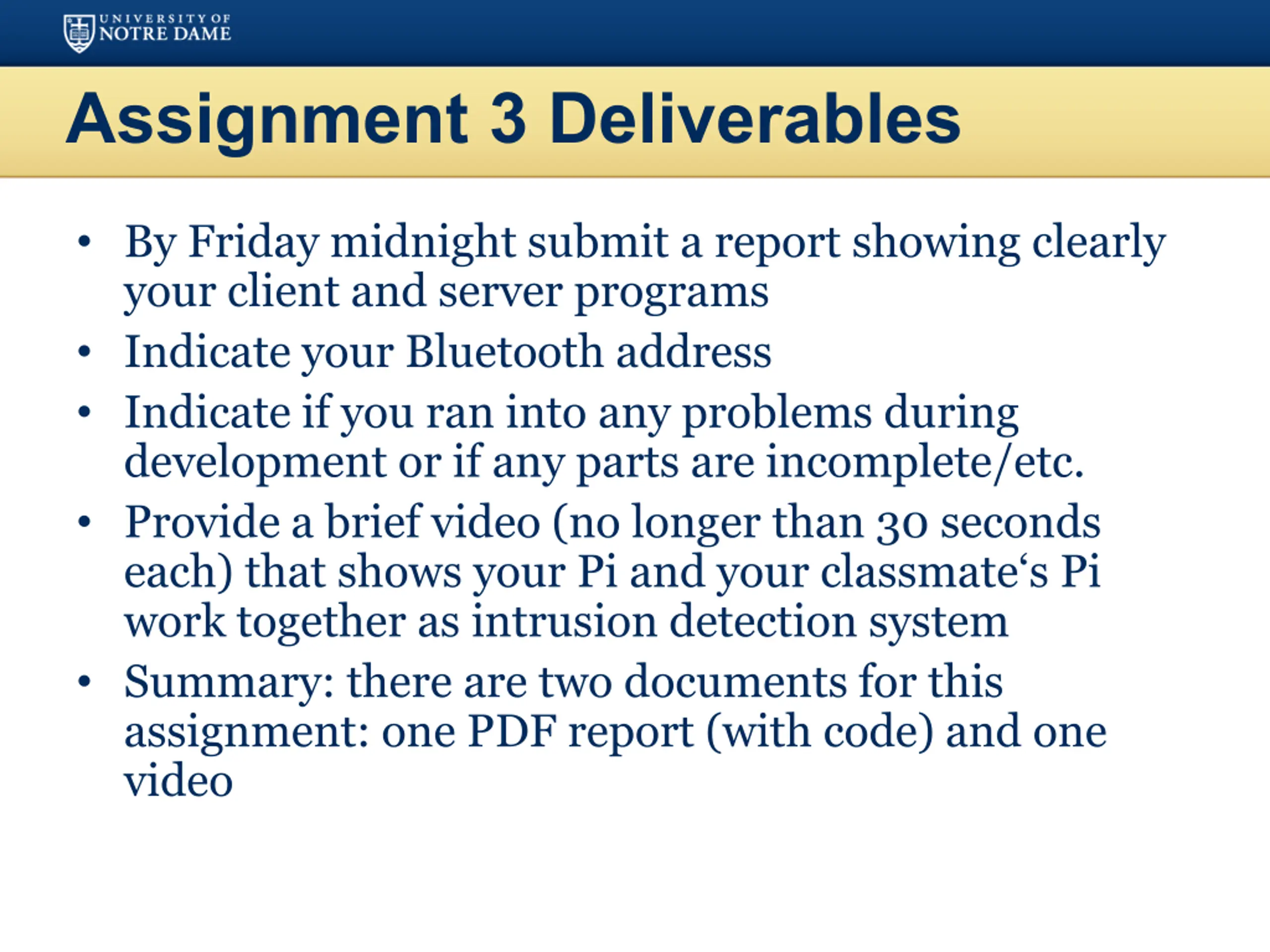 UNIVERSITY OF
NOTRE DAME

Assignment 3 Deliverables

• By Friday midnight submit a report showing clearly your client and server programs
• Indicate your Bluetooth address
• Indicate if you ran into any problems during development or if any parts are incomplete/etc.
• Provide a brief video (no longer than 30 seconds each) that shows your Pi and your classmate‘s Pi work together as intrusion detection system
• Summary: there are two documents for this assignment: one PDF report (with code) and one video